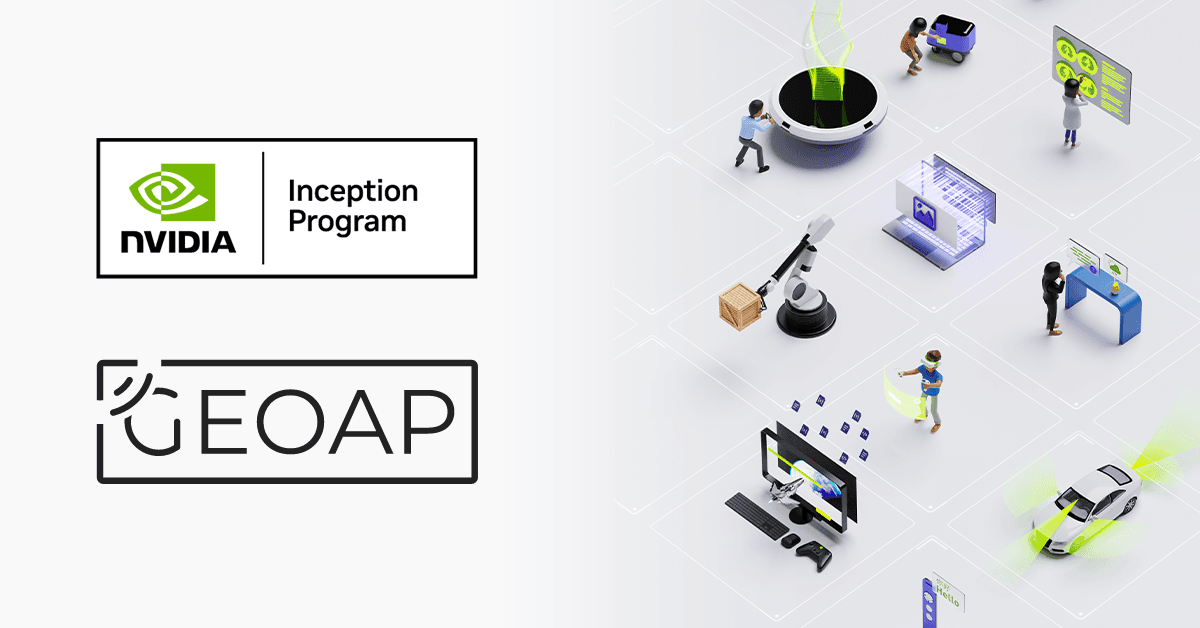 NVIDIA
Inception Program

GEOAP

Hello